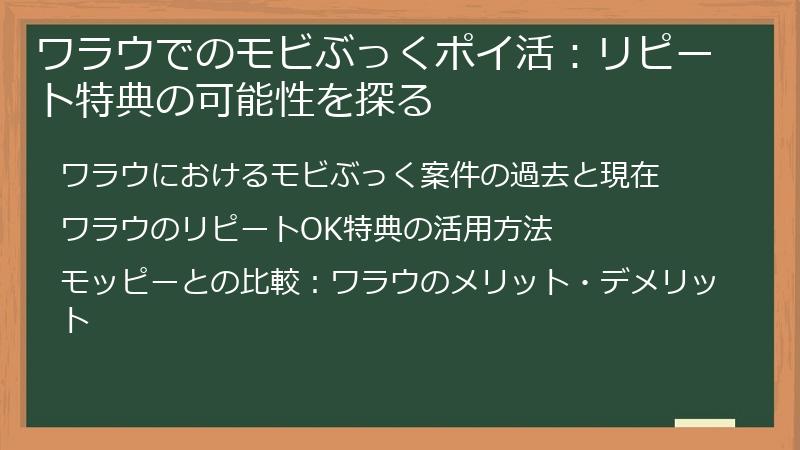 ワラウでのモビぶっくポイ活：リピート特典の可能性を探る

ワラウにおけるモビぶっく案件の過去と現在

ワラウのリピートOK特典の活用方法

モッピーとの比較：ワラウのメリット・デメリット